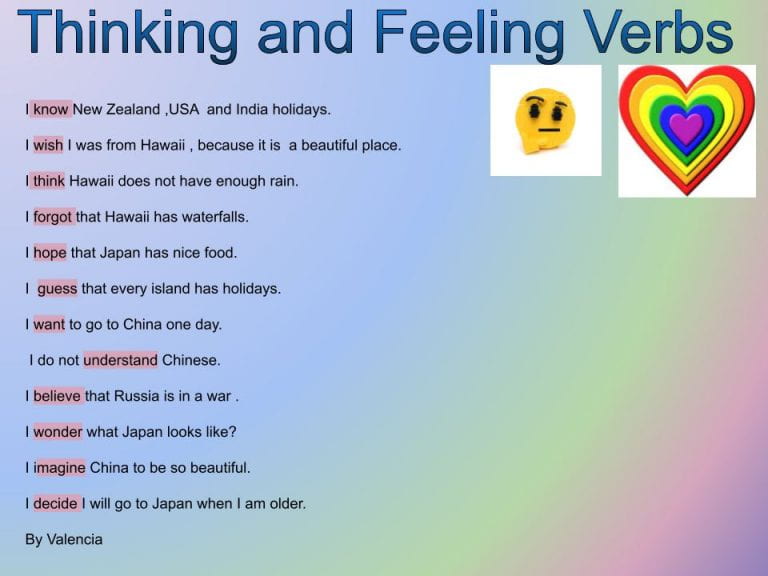 Thinking and Feeling Verbs

I know New Zealand ,USA and India holidays.

I wish I was from Hawaii , because it is a beautiful place.

I think Hawaii does not have enough rain.

I forgot that Hawaii has waterfalls.

I hope that Japan has nice food.

I guess that every island has holidays.

I want to go to China one day.

I do not understand Chinese.

I believe that Russia is in a war .

I wonder what Japan looks like?

I imagine China to be so beautiful.

I decide I will go to Japan when I am older.

By Valencia